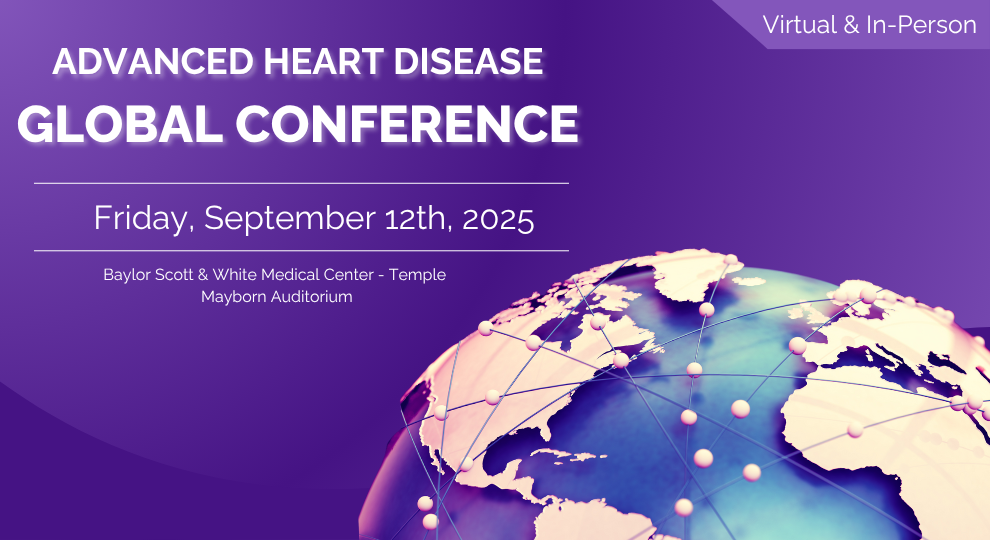 Virtual & In-Person

ADVANCED HEART DISEASE
GLOBAL CONFERENCE

Friday, September 12th, 2025

Baylor Scott & White Medical Center - Temple
Mayborn Auditorium